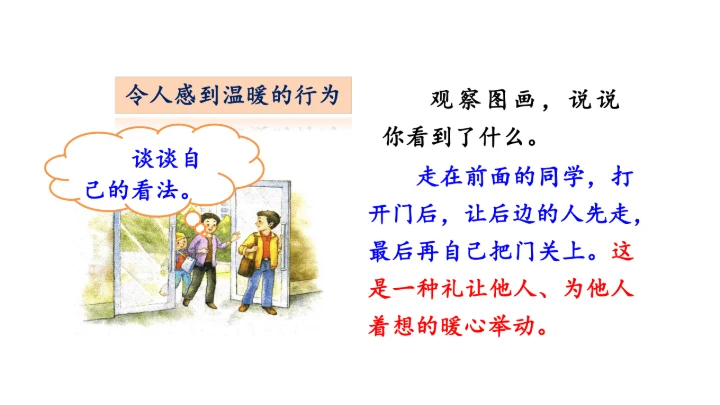 令人感到温暖的行为

谈谈自己的看法。

观察图画，说说你看到了什么。

走在前面的同学，打开门后，让后边的人先走，最后再自己把门关上。这是一种礼让他人、为他人着想的暖心举动。